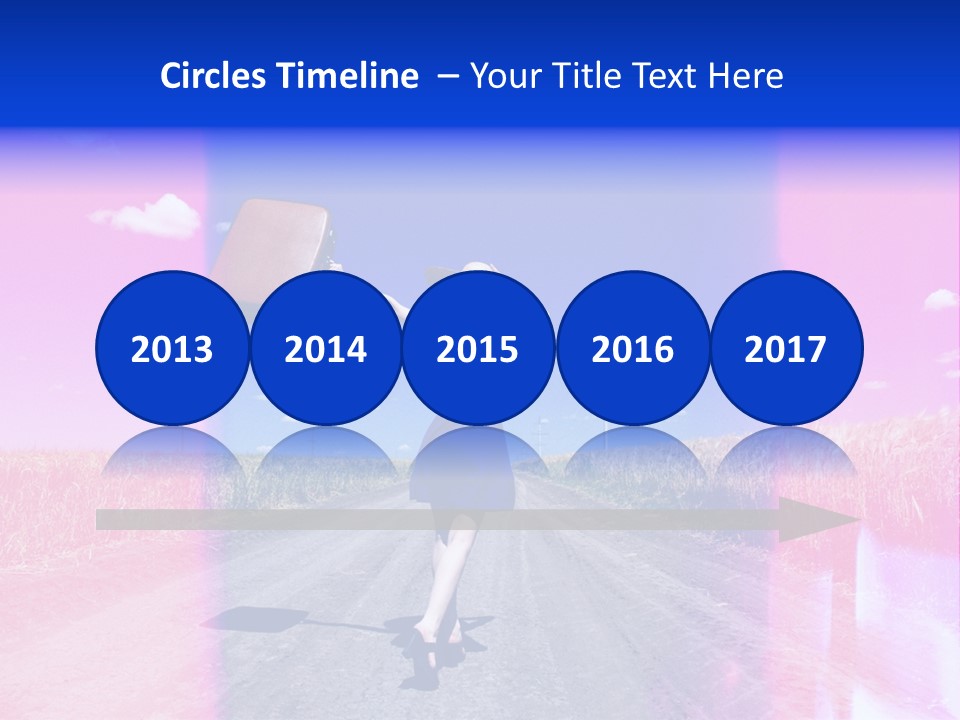 Circles Timeline – Your Title Text Here

2013 2014 2015 2016 2017